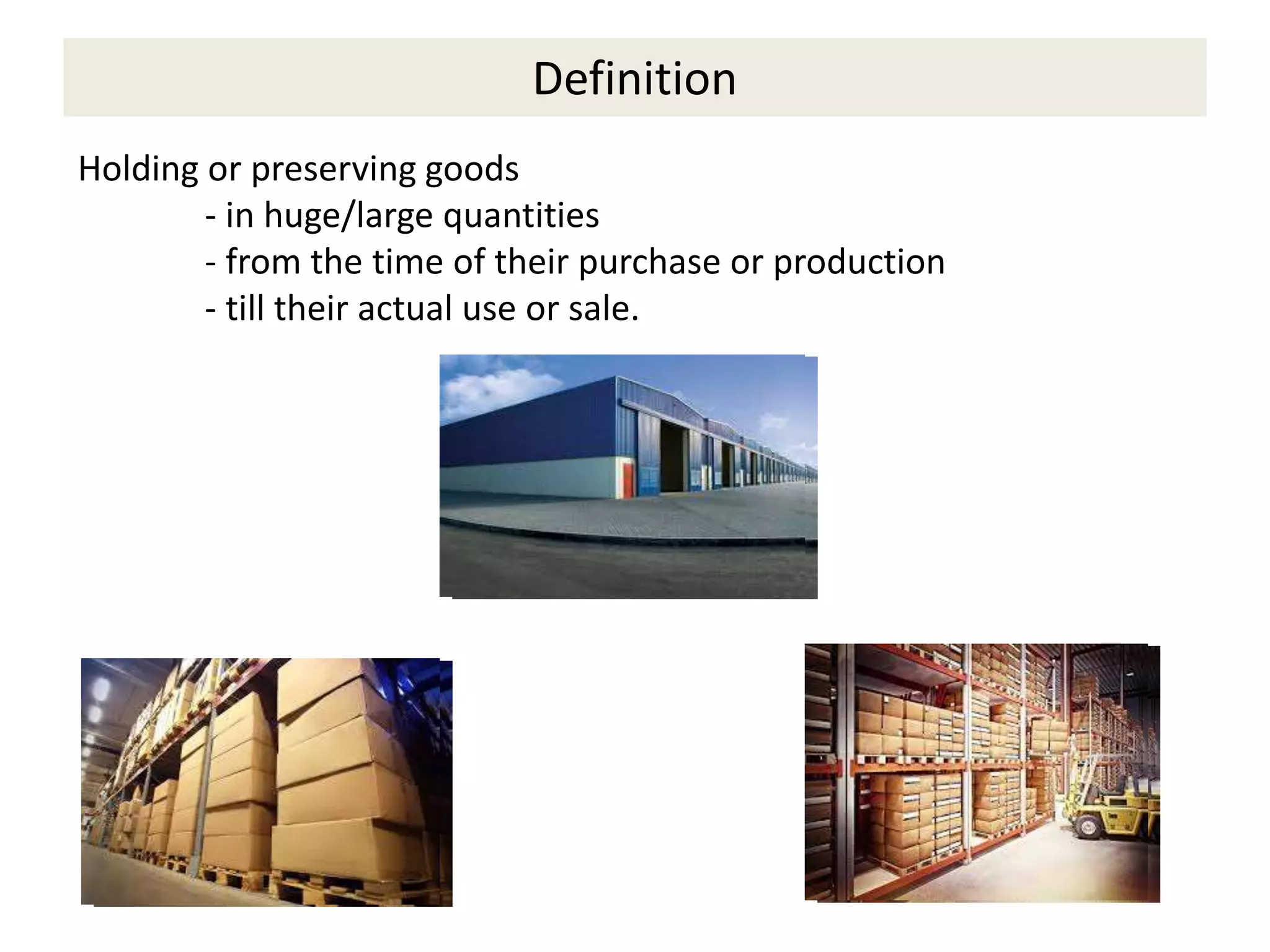 Definition

Holding or preserving goods
- in huge/large quantities
- from the time of their purchase or production
- till their actual use or sale.